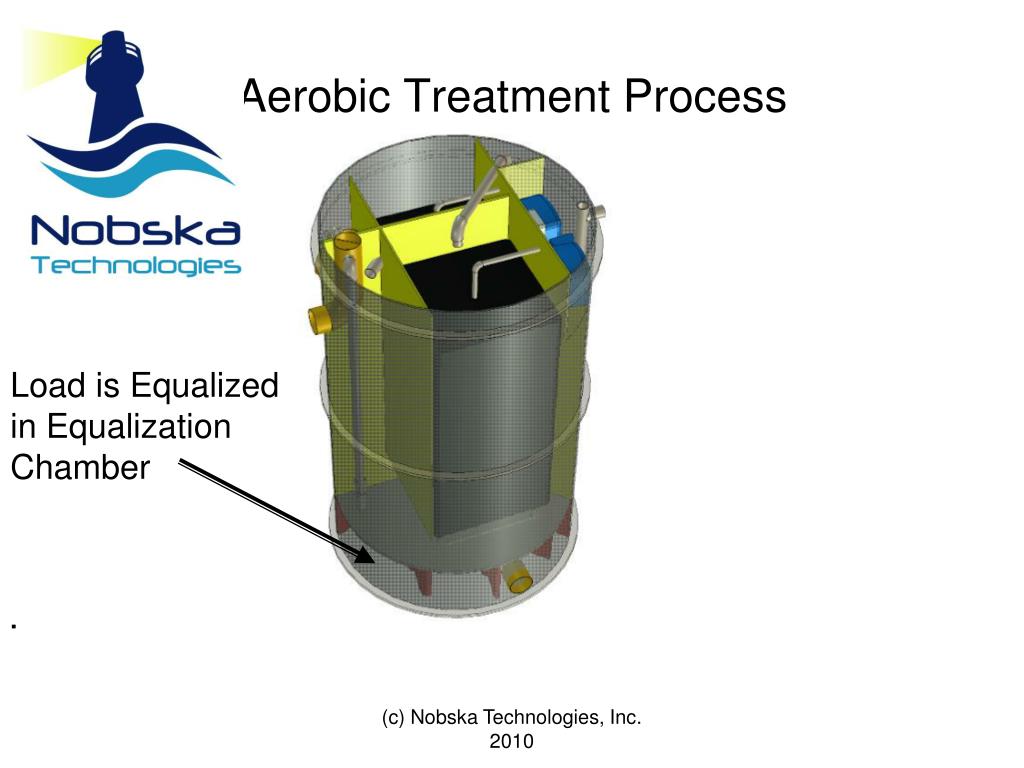 Nobska Technologies

Aerobic Treatment Process

Load is Equalized in Equalization Chamber

.

(c) Nobska Technologies, Inc. 2010